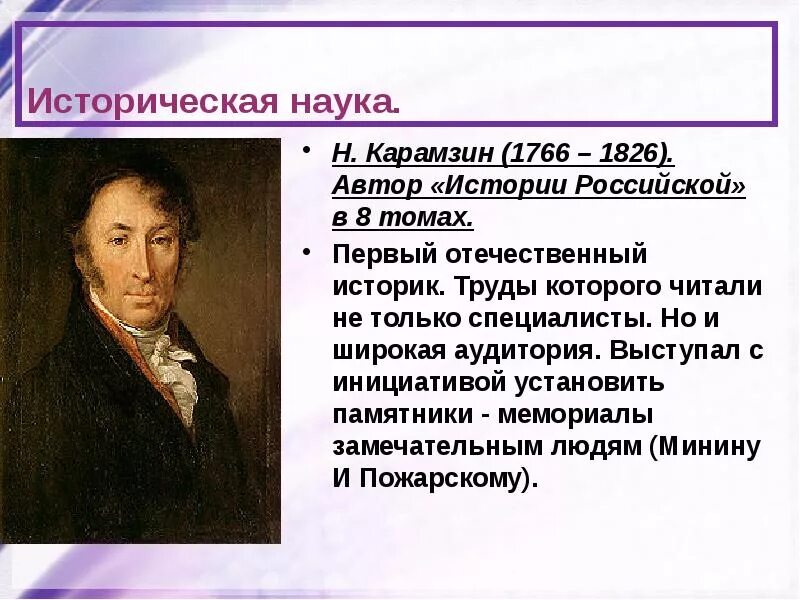 Историческая наука.

• Н. Карамзин (1766 – 1826). Автор «Истории Российской» в 8 томах.

• Первый отечественный историк. Труды которого читали не только специалисты. Но и широкая аудитория. Выступал с инициативой установить памятники - мемориалы замечательным людям (Минину И Пожарскому).